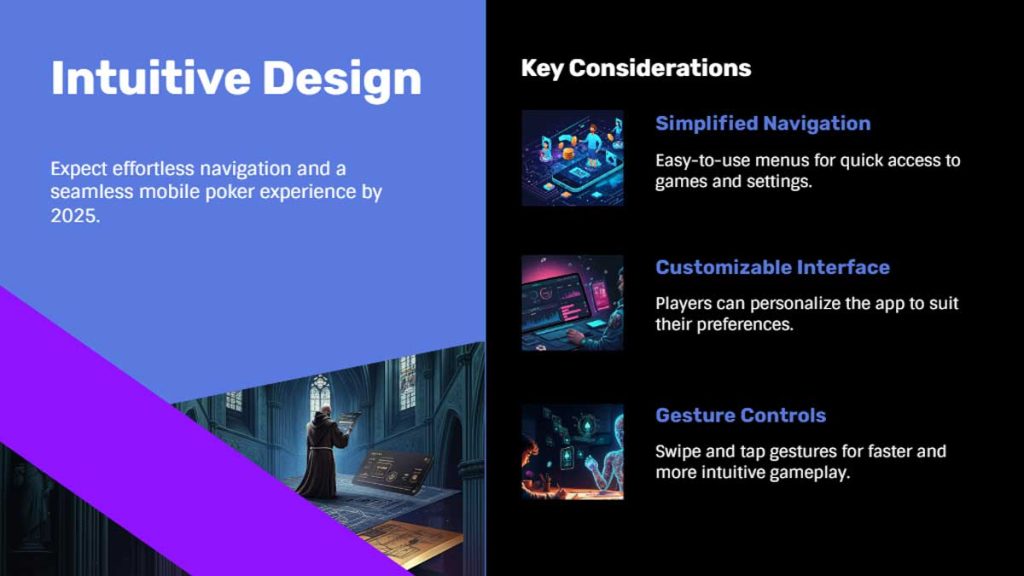 Intuitive Design

Expect effortless navigation and a seamless mobile poker experience by 2025.

Key Considerations

Simplified Navigation

Easy-to-use menus for quick access to games and settings.

Customizable Interface

Players can personalize the app to suit their preferences.

Gesture Controls

Swipe and tap gestures for faster and more intuitive gameplay.